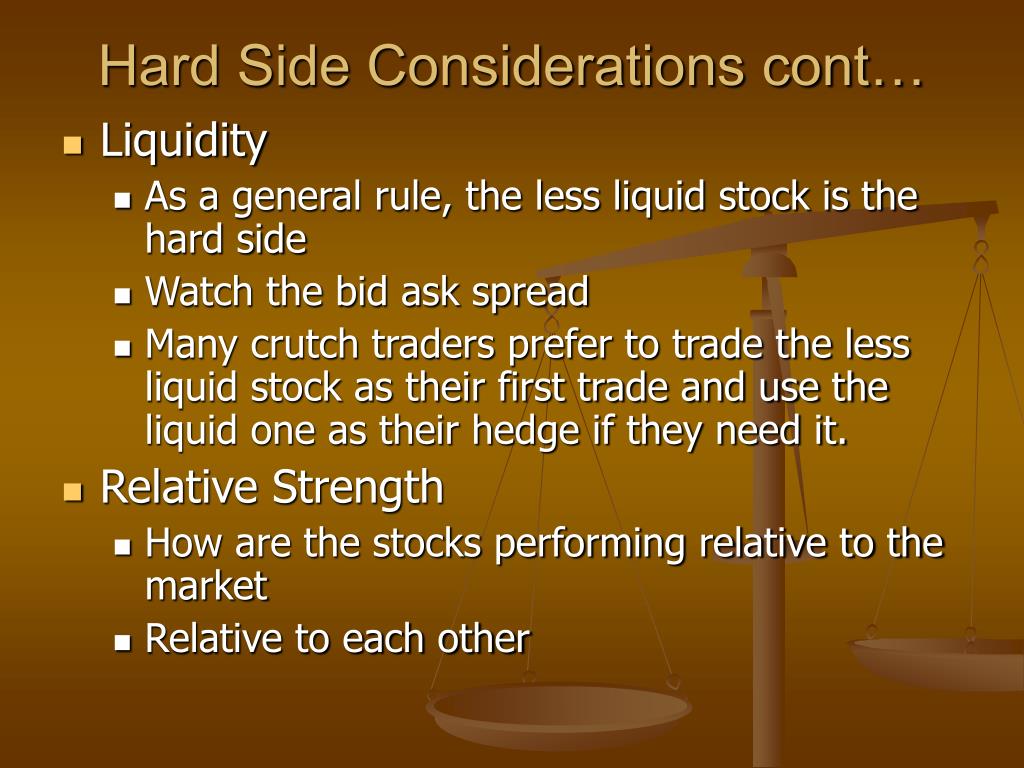 Hard Side Considerations cont…

- Liquidity
  - As a general rule, the less liquid stock is the hard side
  - Watch the bid ask spread
  - Many crutch traders prefer to trade the less liquid stock as their first trade and use the liquid one as their hedge if they need it.
- Relative Strength
  - How are the stocks performing relative to the market
  - Relative to each other